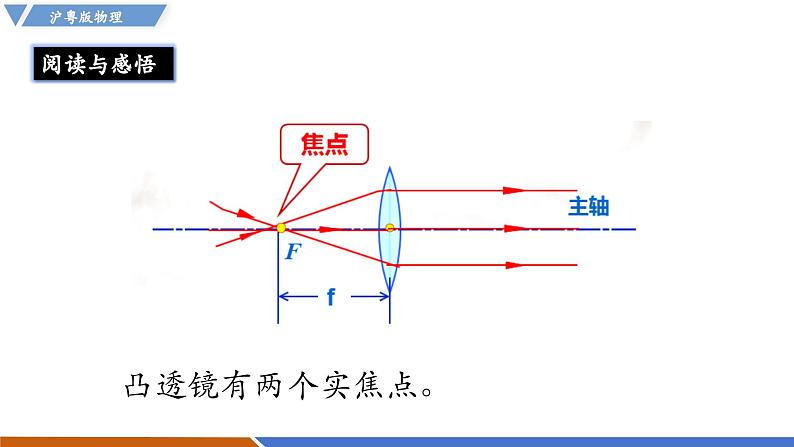 沪粤版物理

阅读与感悟

焦点

主轴

F

f

凸透镜有两个实焦点。